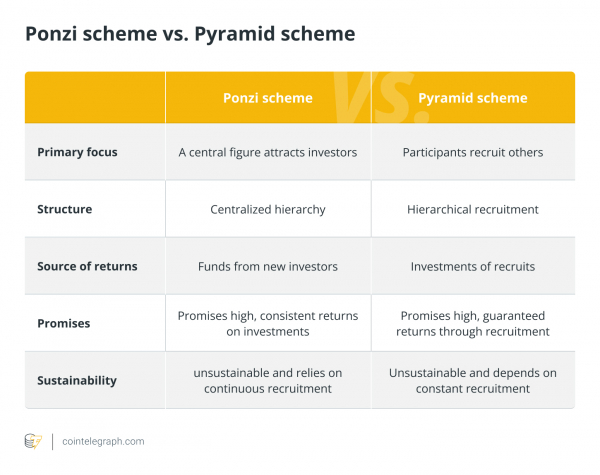 Ponzi scheme vs. Pyramid scheme

| | Ponzi scheme | Pyramid scheme |
|---|---|---|
| Primary focus | A central figure attracts investors | Participants recruit others |
| Structure | Centralized hierarchy | Hierarchical recruitment |
| Source of returns | Funds from new investors | Investments of recruits |
| Promises | Promises high, consistent returns on investments | Promises high, guaranteed returns through recruitment |
| Sustainability | unsustainable and relies on continuous recruitment | Unsustainable and depends on constant recruitment |

VS.

cointelegraph.com